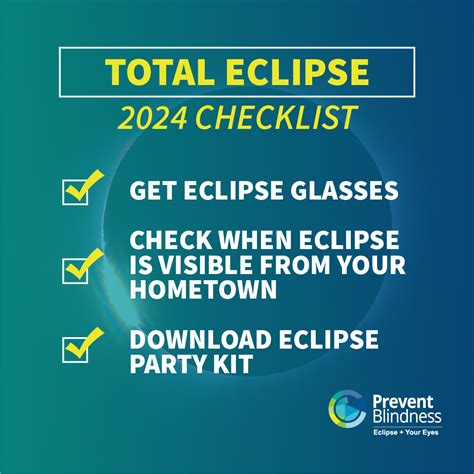 TOTAL ECLIPSE
2024 CHECKLIST

GET ECLIPSE GLASSES

CHECK WHEN ECLIPSE IS VISIBLE FROM YOUR HOMETOWN

DOWNLOAD ECLIPSE PARTY KIT

Prevent Blindness
Eclipse + Your Eyes